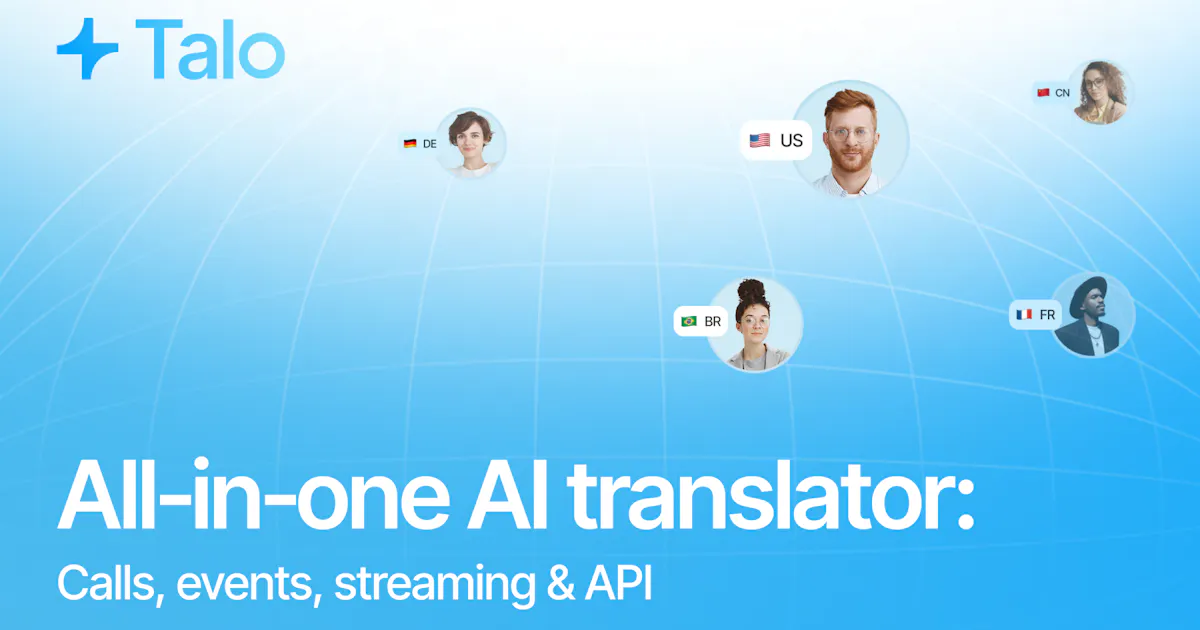 Talo

DE

US

CN

BR

FR

All-in-one AI translator:
Calls, events, streaming & API